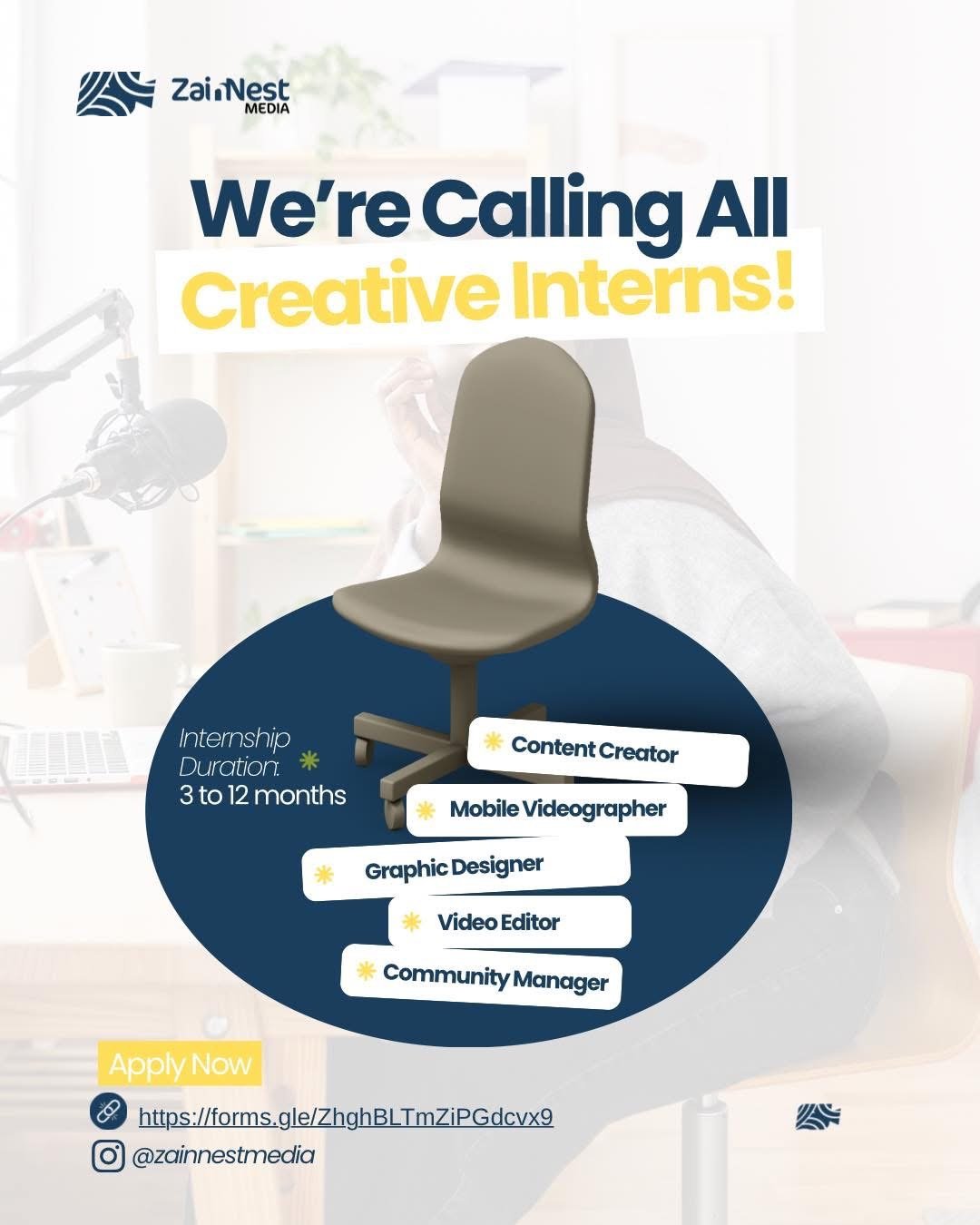 ZainNest MEDIA

We're Calling All Creative Interns!

Internship Duration: 3 to 12 months

Content Creator

Mobile Videographer

Graphic Designer

Video Editor

Community Manager

Apply Now

https://forms.gle/ZhghBLTmZiPGdcvx9

@zainnestmedia